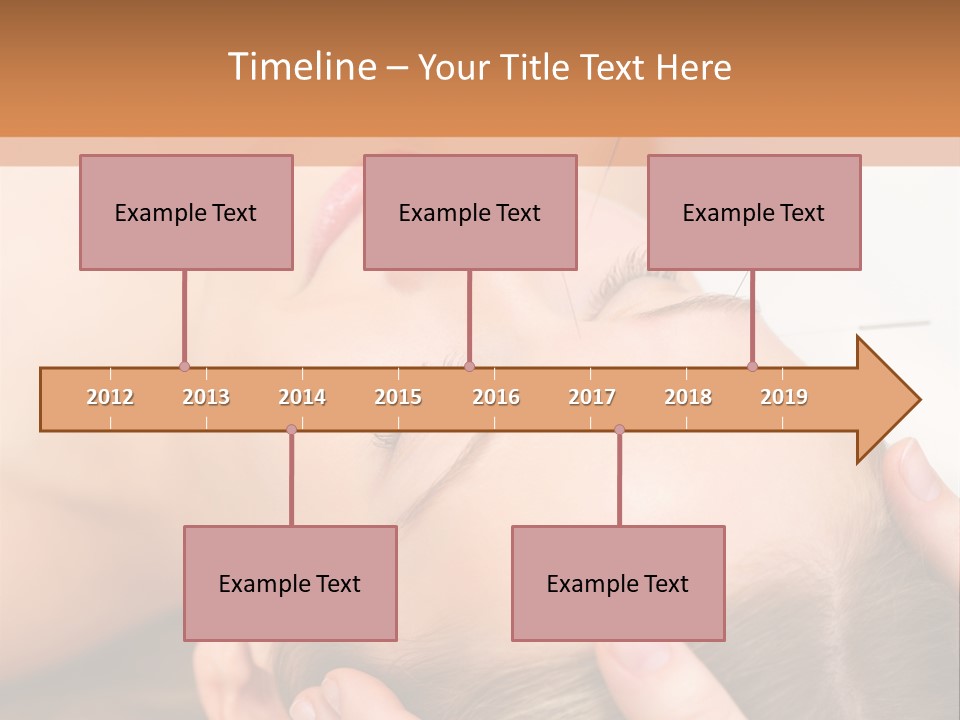 Timeline – Your Title Text Here

Example Text

Example Text

Example Text

2012 2013 2014 2015 2016 2017 2018 2019

Example Text

Example Text